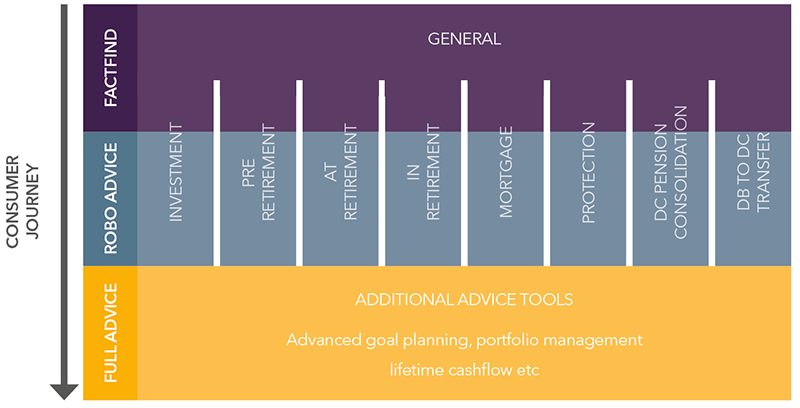 CONSUMER JOURNEY

FACTFIND

GENERAL

ROBO ADVICE

INVESTMENT

PRE RETIREMENT

AT RETIREMENT

IN RETIREMENT

MORTGAGE

PROTECTION

DC PENSION CONSOLIDATION

DB TO DC TRANSFER

FULL ADVICE

ADDITIONAL ADVICE TOOLS

Advanced goal planning, portfolio management

lifetime cashflow etc